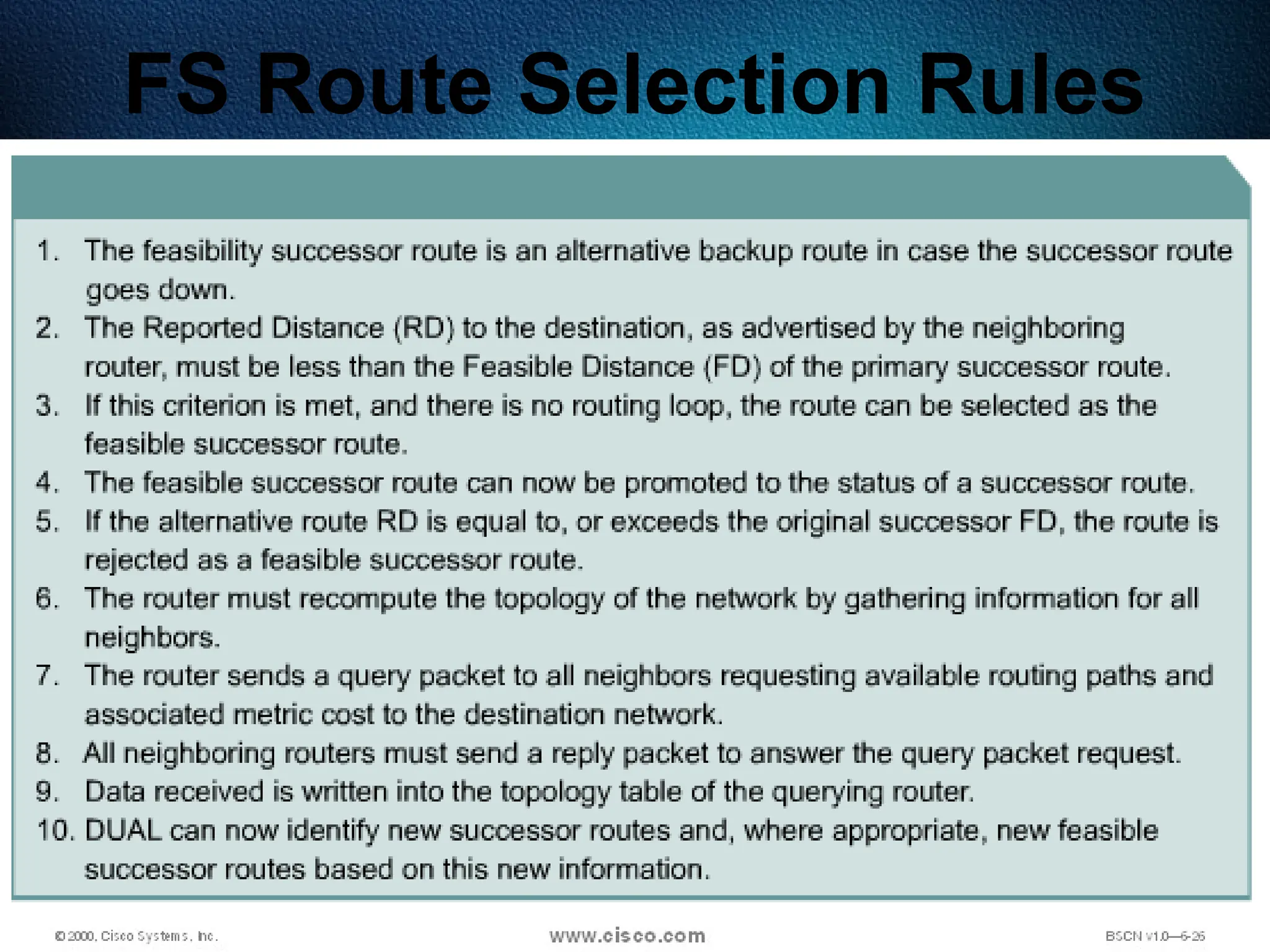 FS Route Selection Rules

1. The feasibility successor route is an alternative backup route in case the successor route goes down.
2. The Reported Distance (RD) to the destination, as advertised by the neighboring router, must be less than the Feasible Distance (FD) of the primary successor route.
3. If this criterion is met, and there is no routing loop, the route can be selected as the feasible successor route.
4. The feasible successor route can now be promoted to the status of a successor route.
5. If the alternative route RD is equal to, or exceeds the original successor FD, the route is rejected as a feasible successor route.
6. The router must recompute the topology of the network by gathering information for all neighbors.
7. The router sends a query packet to all neighbors requesting available routing paths and associated metric cost to the destination network.
8. All neighboring routers must send a reply packet to answer the query packet request.
9. Data received is written into the topology table of the querying router.
10. DUAL can now identify new successor routes and, where appropriate, new feasible successor routes based on this new information.

© 2000, Cisco Systems, Inc.

www.cisco.com

BSCN v1.0—6-26